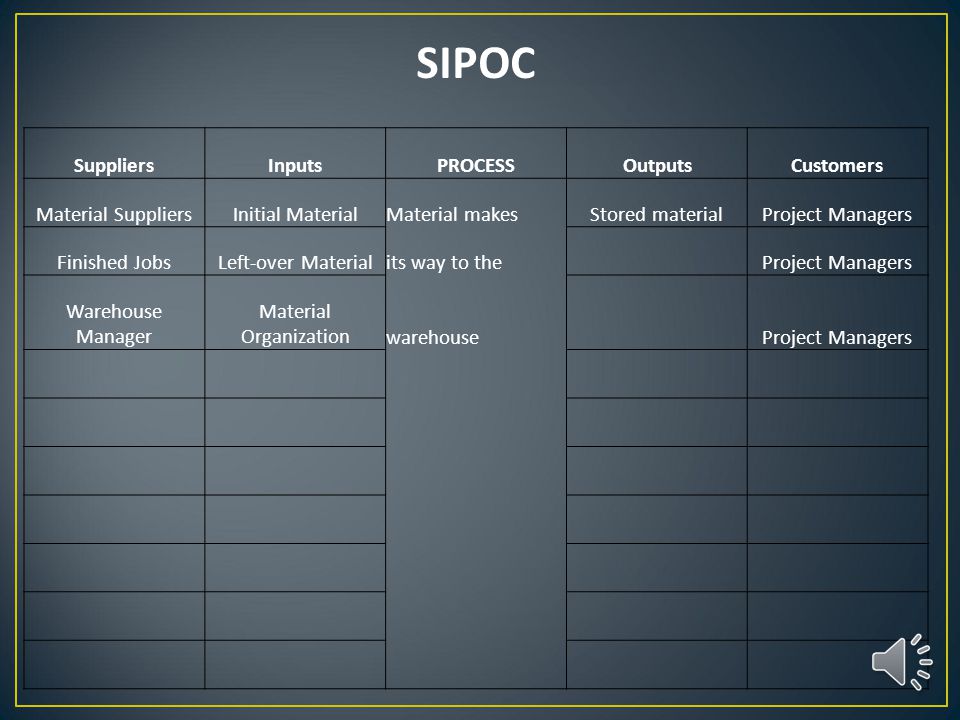 SIPOC

| Suppliers | Inputs | PROCESS | Outputs | Customers |
|---|---|---|---|---|
| Material Suppliers | Initial Material | Material makes | Stored material | Project Managers |
| Finished Jobs | Left-over Material | its way to the | | Project Managers |
| Warehouse Manager | Material Organization | warehouse | | Project Managers |
| | | | | |
| | | | | |
| | | | | |
| | | | | |
| | | | | |
| | | | | |
| | | | | |